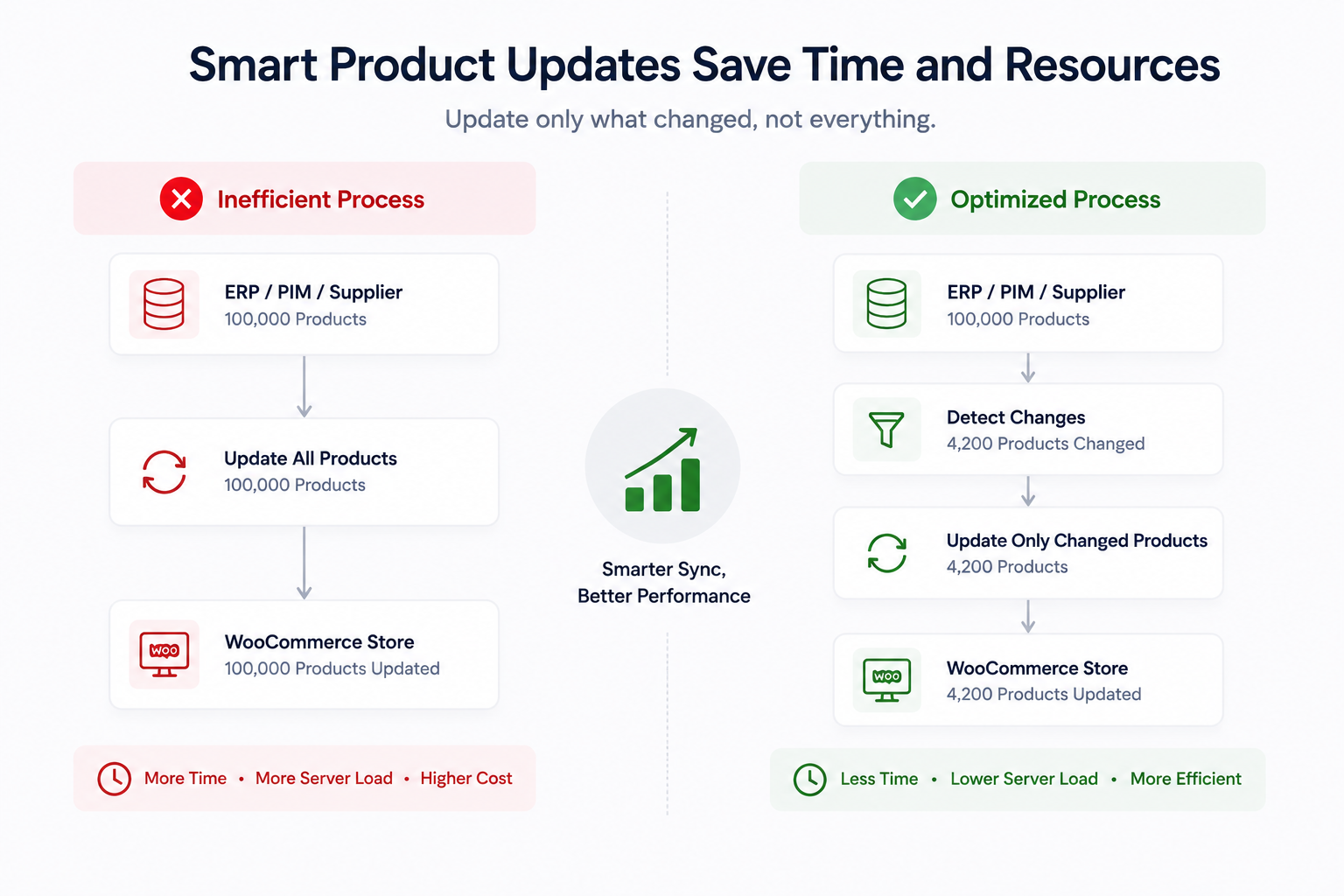 Smart Product Updates Save Time and Resources

Update only what changed, not everything.

Inefficient Process

ERP / PIM / Supplier
100,000 Products

Update All Products
100,000 Products

WOO
WooCommerce Store
100,000 Products Updated

More Time • More Server Load • Higher Cost

Smarter Sync,
Better Performance

Optimized Process

ERP / PIM / Supplier
100,000 Products

Detect Changes
4,200 Products Changed

Update Only Changed Products
4,200 Products

WOO
WooCommerce Store
4,200 Products Updated

Less Time • Lower Server Load • More Efficient